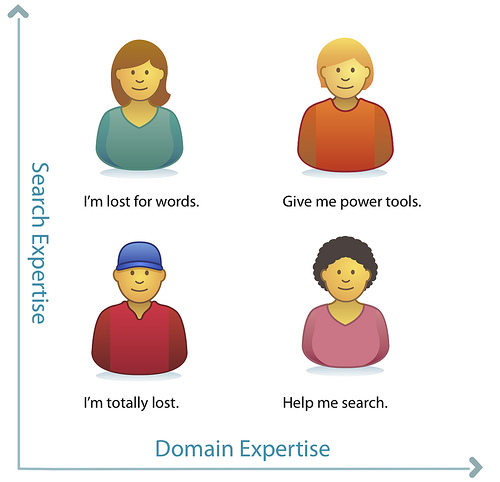 Search Expertise

I'm lost for words.

Give me power tools.

I'm totally lost.

Help me search.

Domain Expertise